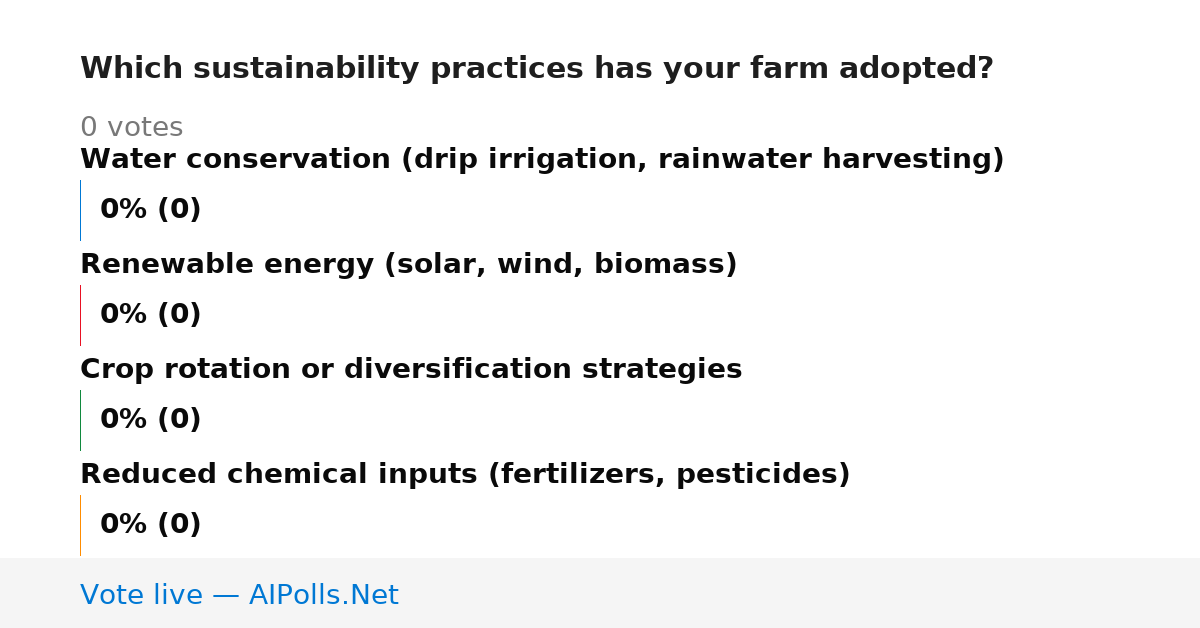 Which sustainability practices has your farm adopted?

0 votes

Water conservation (drip irrigation, rainwater harvesting)

0% (0)

Renewable energy (solar, wind, biomass)

0% (0)

Crop rotation or diversification strategies

0% (0)

Reduced chemical inputs (fertilizers, pesticides)

0% (0)

Vote live — AIPolls.Net